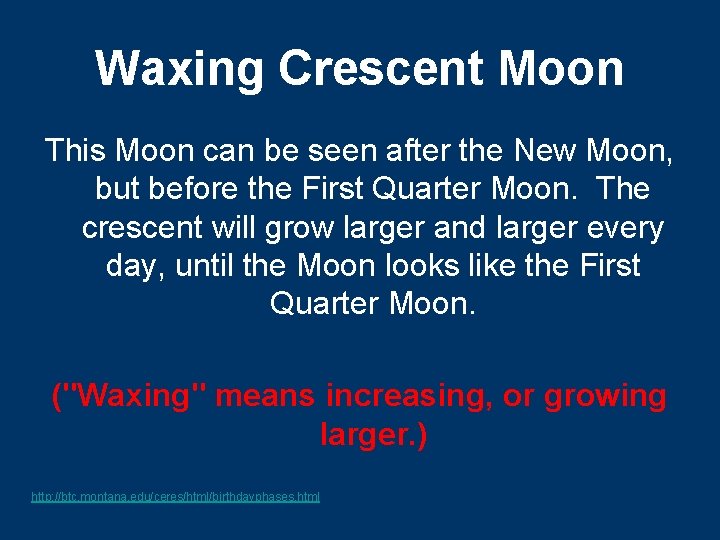 Waxing Crescent Moon

This Moon can be seen after the New Moon, but before the First Quarter Moon. The crescent will grow larger and larger every day, until the Moon looks like the First Quarter Moon.

("Waxing" means increasing, or growing larger.)

http://btc.montana.edu/ceres/html/birthdayphases.html